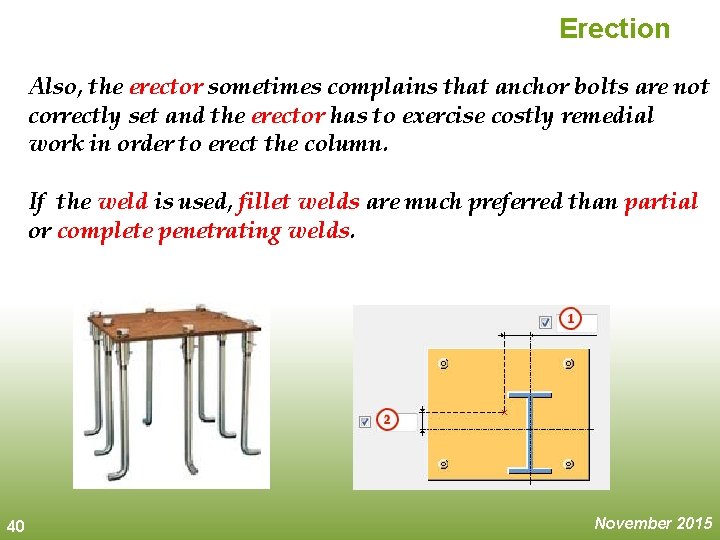 Erection

Also, the erector sometimes complains that anchor bolts are not correctly set and the erector has to exercise costly remedial work in order to erect the column.

If the weld is used, fillet welds are much preferred than partial or complete penetrating welds.

1

2

40

November 2015